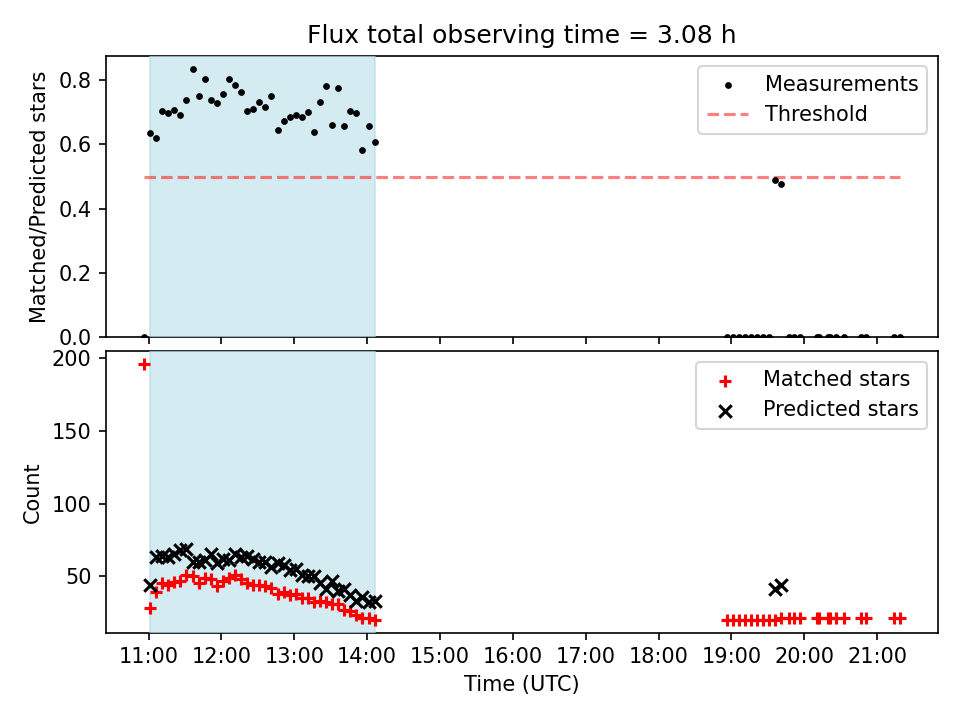 Flux total observing time = 3.08 h

Matched/Predicted stars

0.8
0.6
0.4
0.2
0.0

Measurements
Threshold

Count

200
150
100
50

Matched stars
Predicted stars

11:00 12:00 13:00 14:00 15:00 16:00 17:00 18:00 19:00 20:00 21:00

Time (UTC)